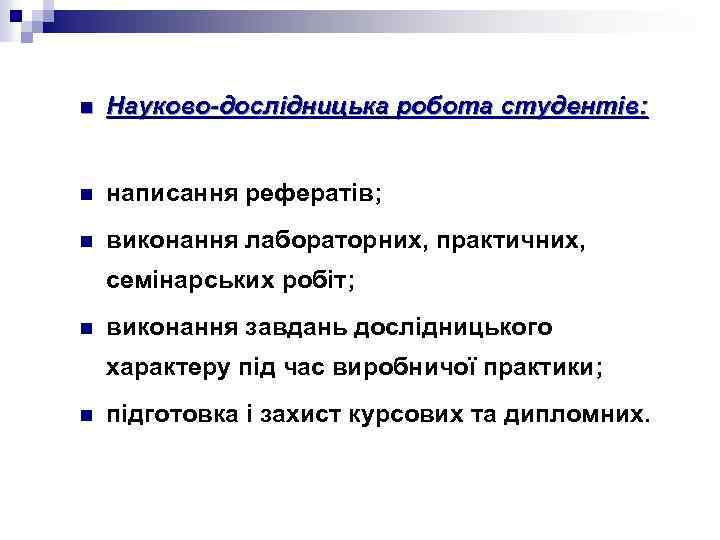 Науково-дослідницька робота студентів:

написання рефератів;

виконання лабораторних, практичних, семінарських робіт;

виконання завдань дослідницького характеру під час виробничої практики;

підготовка і захист курсових та дипломних.